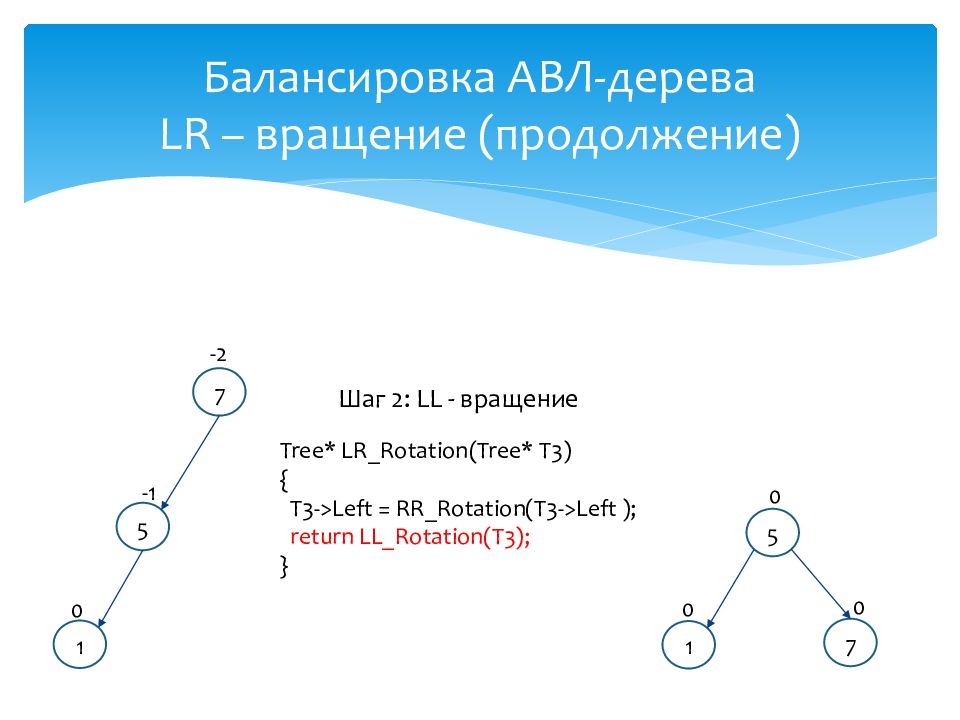 Балансировка АВЛ-дерева
LR – вращение (продолжение)

-2
7
-1
5
0
1

Шаг 2: LL - вращение

Tree* LR_Rotation(Tree* T3)
{
T3->Left = RR_Rotation(T3->Left );
return LL_Rotation(T3);
}

0
5
0
1
0
7